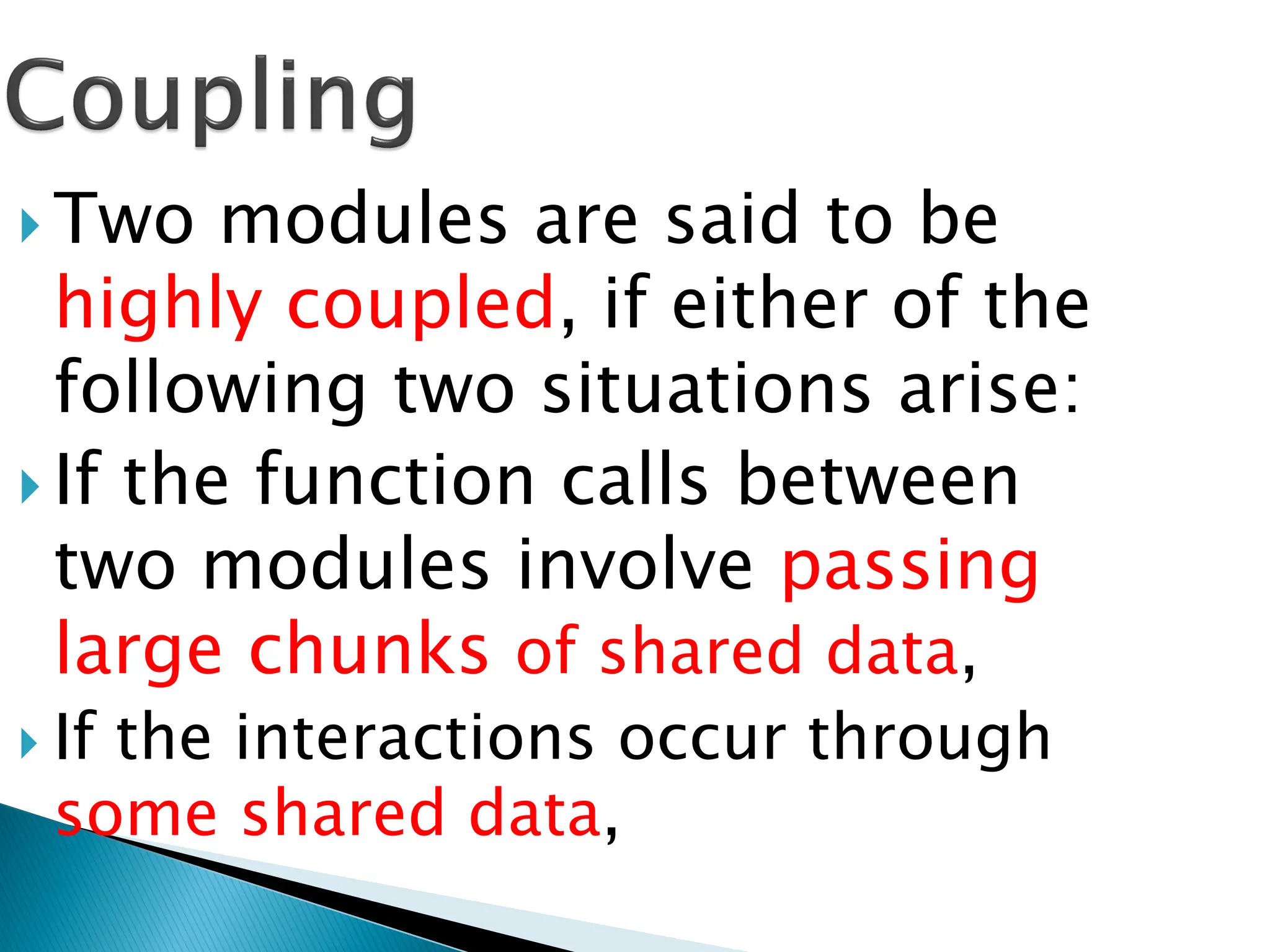 Coupling

Two modules are said to be highly coupled, if either of the following two situations arise:

If the function calls between two modules involve passing large chunks of shared data,

If the interactions occur through some shared data,